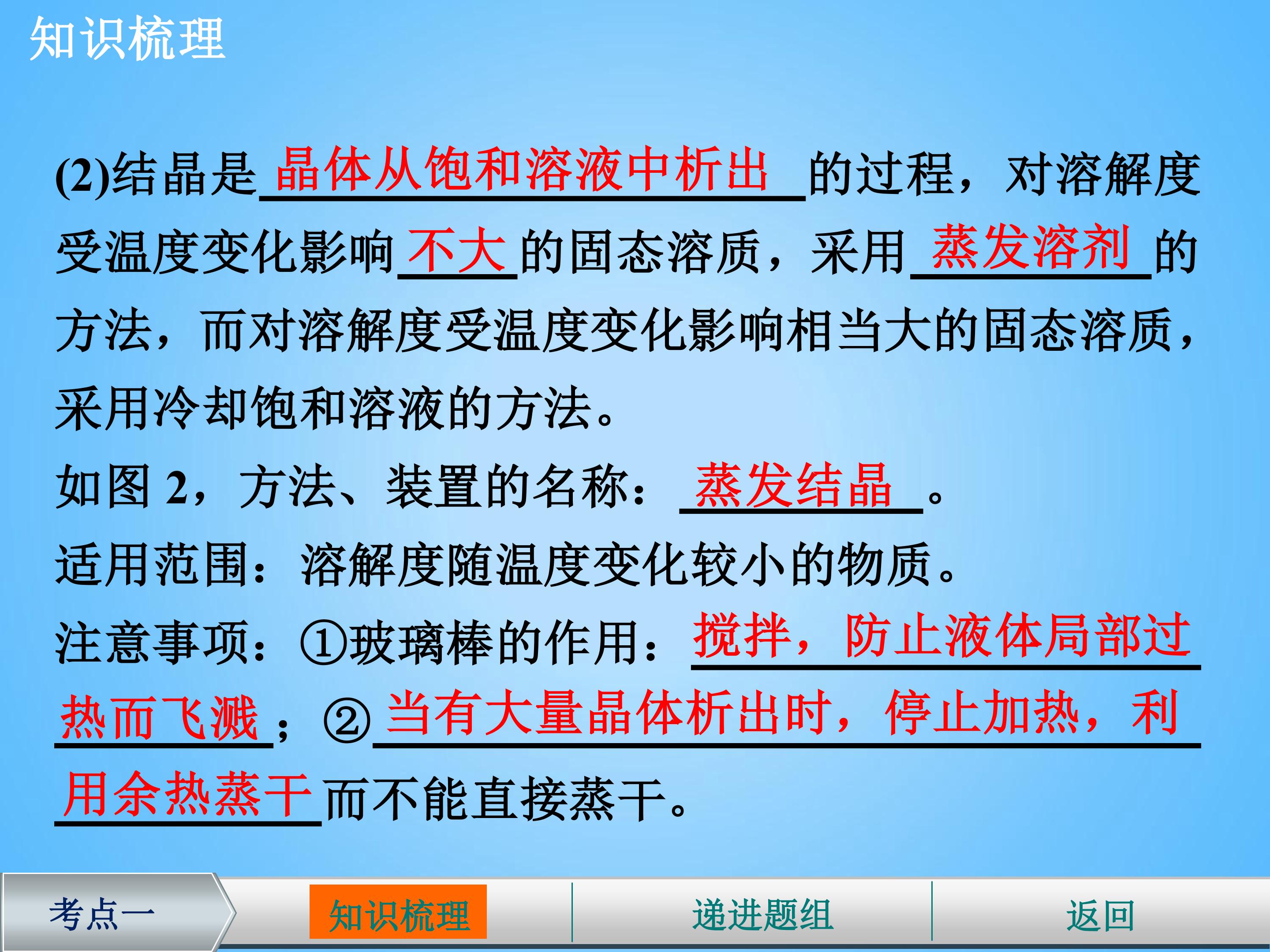 知识梳理

(2)结晶是晶体从饱和溶液中析出的过程，对溶解度受温度变化影响不大的固态溶质，采用蒸发溶剂的方法，而对溶解度受温度变化影响相当大的固态溶质，采用冷却饱和溶液的方法。

如图2，方法、装置的名称：蒸发结晶。

适用范围：溶解度随温度变化较小的物质。

注意事项：①玻璃棒的作用：搅拌，防止液体局部过热而飞溅；②当有大量晶体析出时，停止加热，利用余热蒸干而不能直接蒸干。

考点一 知识梳理 递进题组 返回